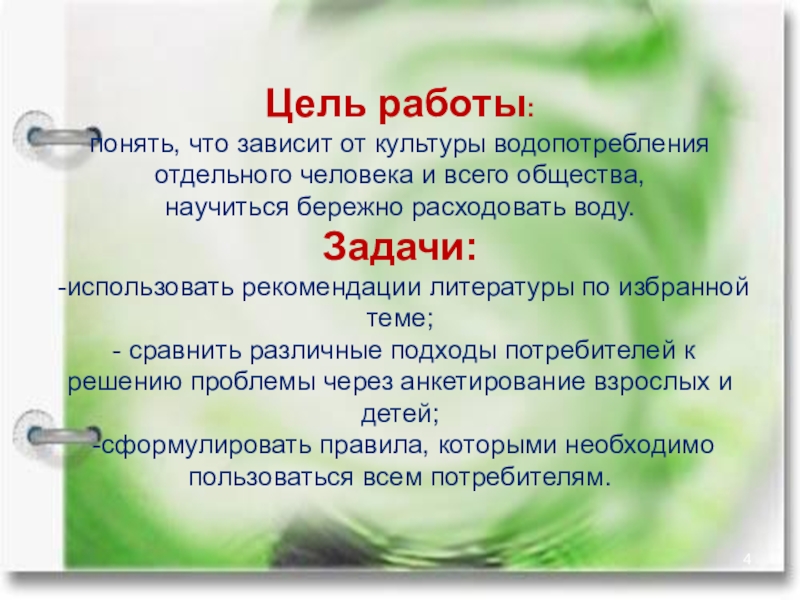 Цель работы:
понять, что зависит от культуры водопотребления отдельного человека и всего общества, научиться бережно расходовать воду.

Задачи:
-использовать рекомендации литературы по избранной теме;
- сравнить различные подходы потребителей к решению проблемы через анкетирование взрослых и детей;
-сформулировать правила, которыми необходимо пользоваться всем потребителям.

4